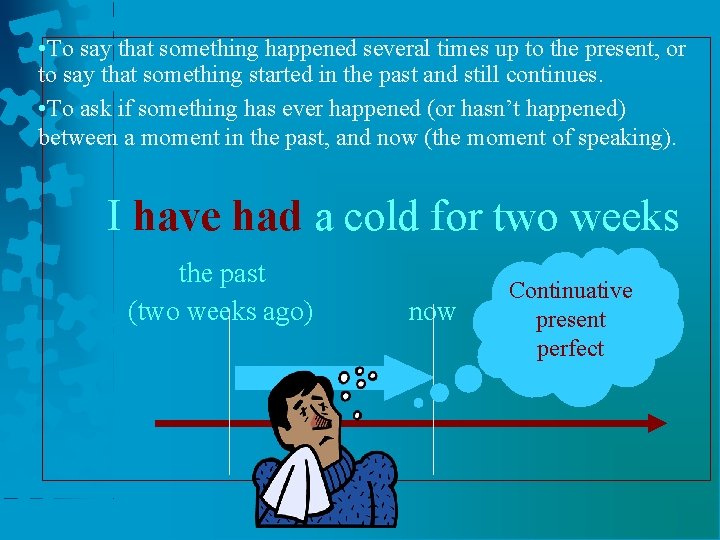 •To say that something happened several times up to the present, or to say that something started in the past and still continues.

•To ask if something has ever happened (or hasn't happened) between a moment in the past, and now (the moment of speaking).

I have had a cold for two weeks

the past
(two weeks ago)

now

Continuative
present
perfect